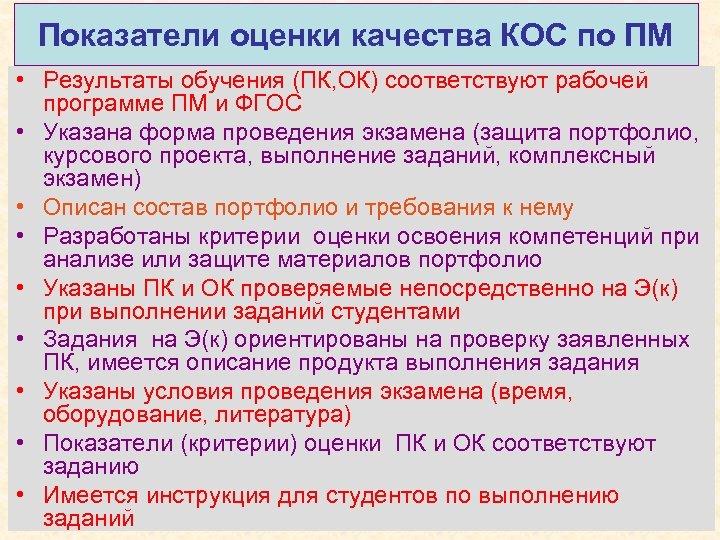 Показатели оценки качества КОС по ПМ

• Результаты обучения (ПК,ОК) соответствуют рабочей программе ПМ и ФГОС
• Указана форма проведения экзамена (защита портфолио, курсового проекта, выполнение заданий, комплексный экзамен)
• Описан состав портфолио и требования к нему
• Разработаны критерии оценки освоения компетенций при анализе или защите материалов портфолио
• Указаны ПК и ОК проверяемые непосредственно на Э(к) при выполнении заданий студентами
• Задания на Э(к) ориентированы на проверку заявленных ПК, имеется описание продукта выполнения задания
• Указаны условия проведения экзамена (время, оборудование, литература)
• Показатели (критерии) оценки ПК и ОК соответствуют заданию
• Имеется инструкция для студентов по выполнению заданий